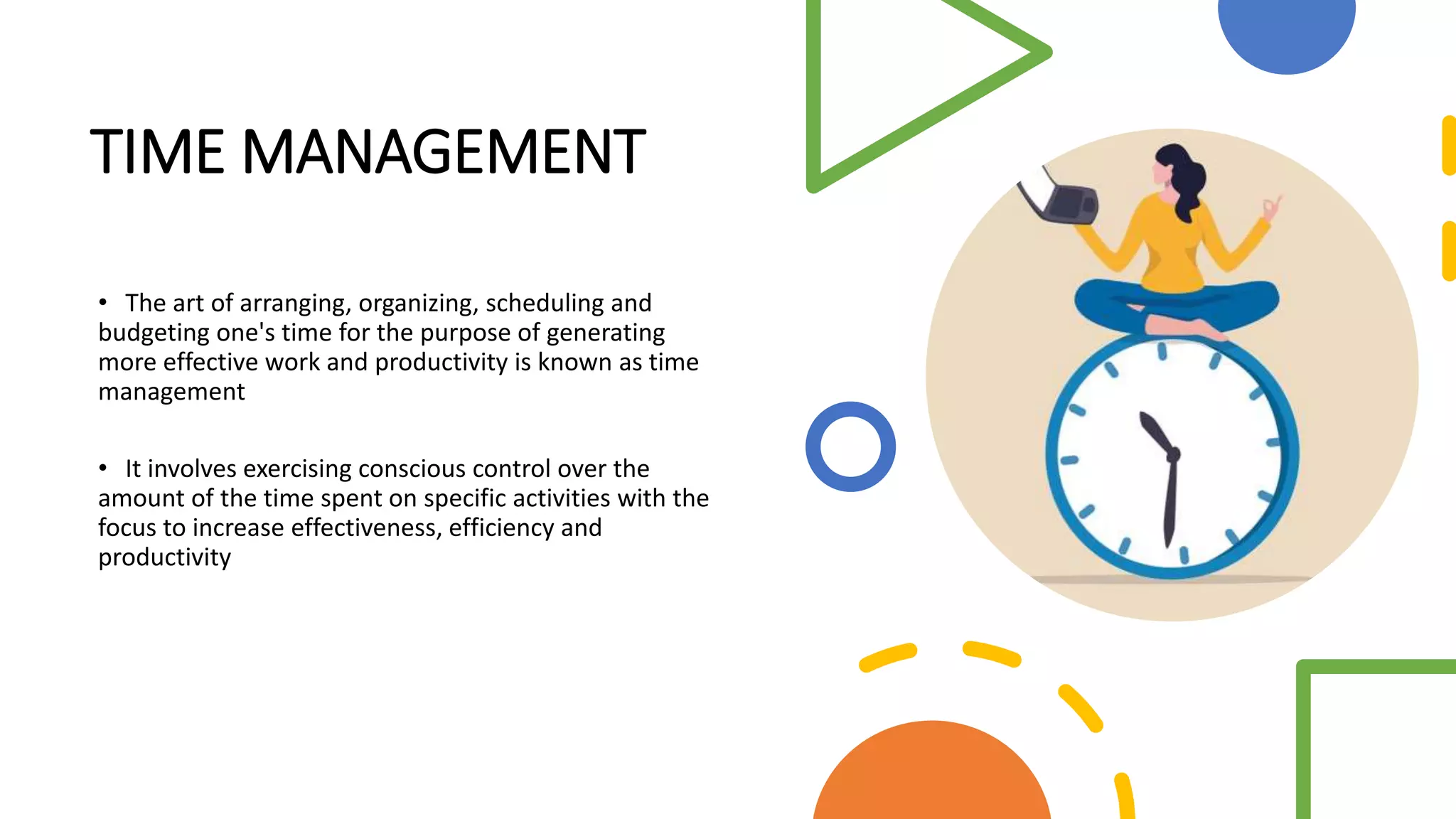 TIME MANAGEMENT

• The art of arranging, organizing, scheduling and budgeting one's time for the purpose of generating more effective work and productivity is known as time management

• It involves exercising conscious control over the amount of the time spent on specific activities with the focus to increase effectiveness, efficiency and productivity